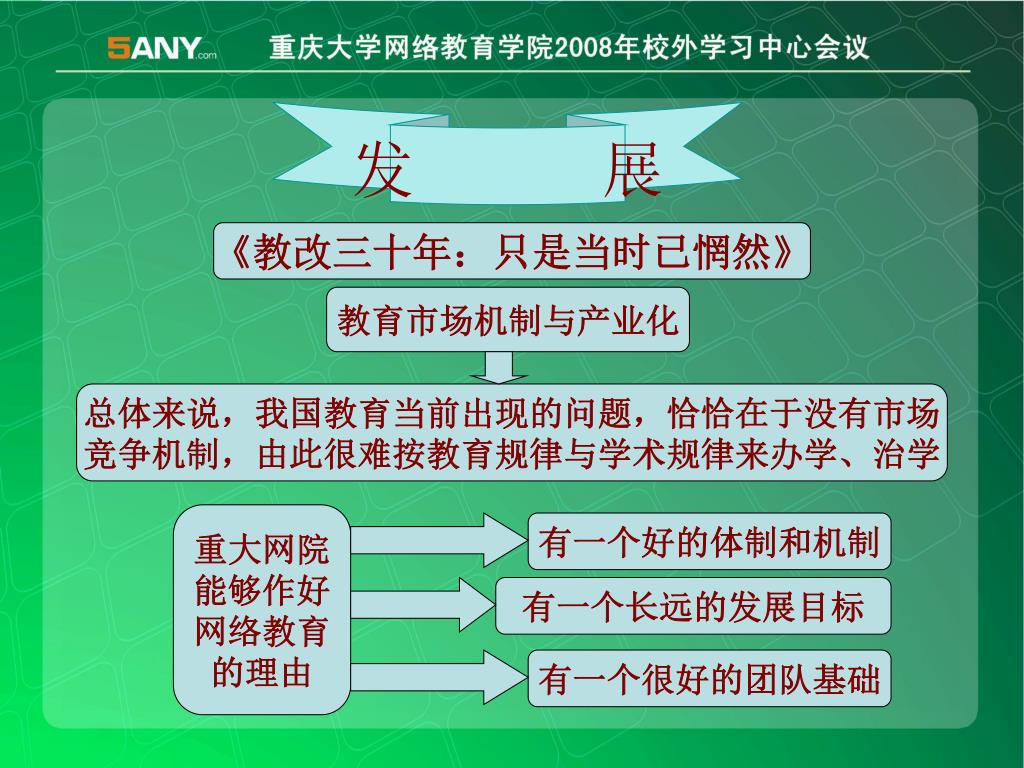 5ANY.com

重庆大学网络教育学院2008年校外学习中心会议

发　展

《教改三十年：只是当时已惘然》

教育市场机制与产业化

总体来说，我国教育当前出现的问题，恰恰在于没有市场竞争机制，由此很难按教育规律与学术规律来办学、治学

重大网院能够作好网络教育的理由

有一个好的体制和机制

有一个长远的发展目标

有一个很好的团队基础